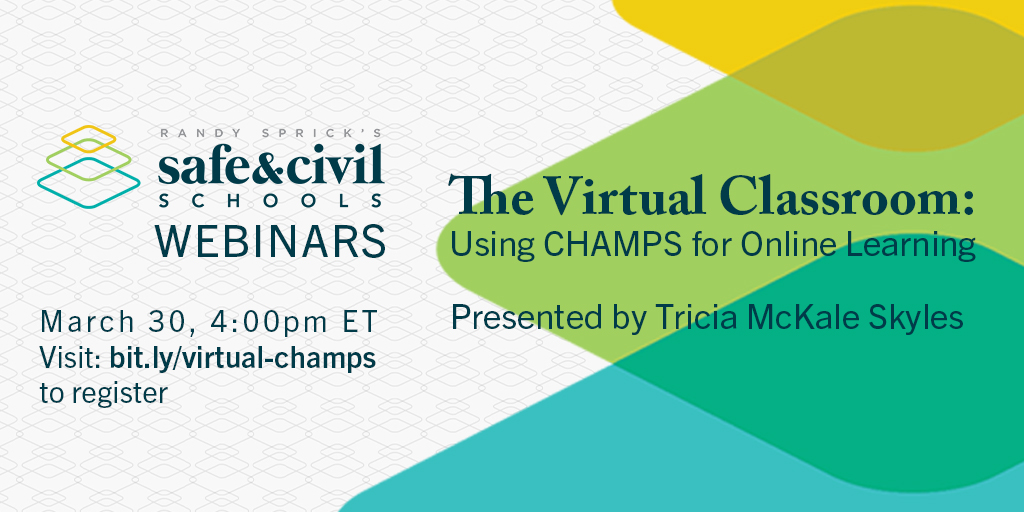 RANDY SPRICK'S
safe&civil
SCHOOLS
WEBINARS

March 30, 4:00pm ET
Visit: bit.ly/virtual-champs
to register

The Virtual Classroom:
Using CHAMPS for Online Learning

Presented by Tricia McKale Skyles